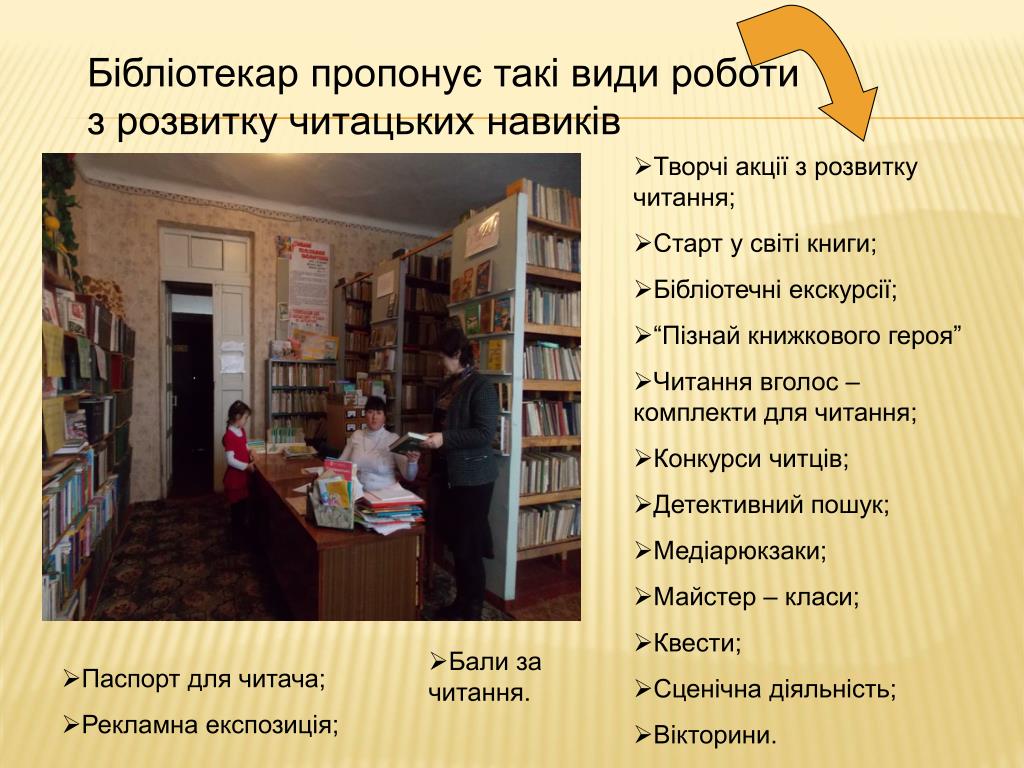 Бібліотекар пропонує такі види роботи з розвитку читацьких навиків

➢Творчі акції з розвитку читання;

➢Старт у світі книги;

➢Бібліотечні екскурсії;

➢“Пізнай книжкового героя”

➢Читання вголос – комплекти для читання;

➢Конкурси читців;

➢Детективний пошук;

➢Медіарюкзаки;

➢Майстер – класи;

➢Квести;

➢Сценічна діяльність;

➢Вікторини.

➢Паспорт для читача;

➢Рекламна експозиція;

➢Бали за читання.